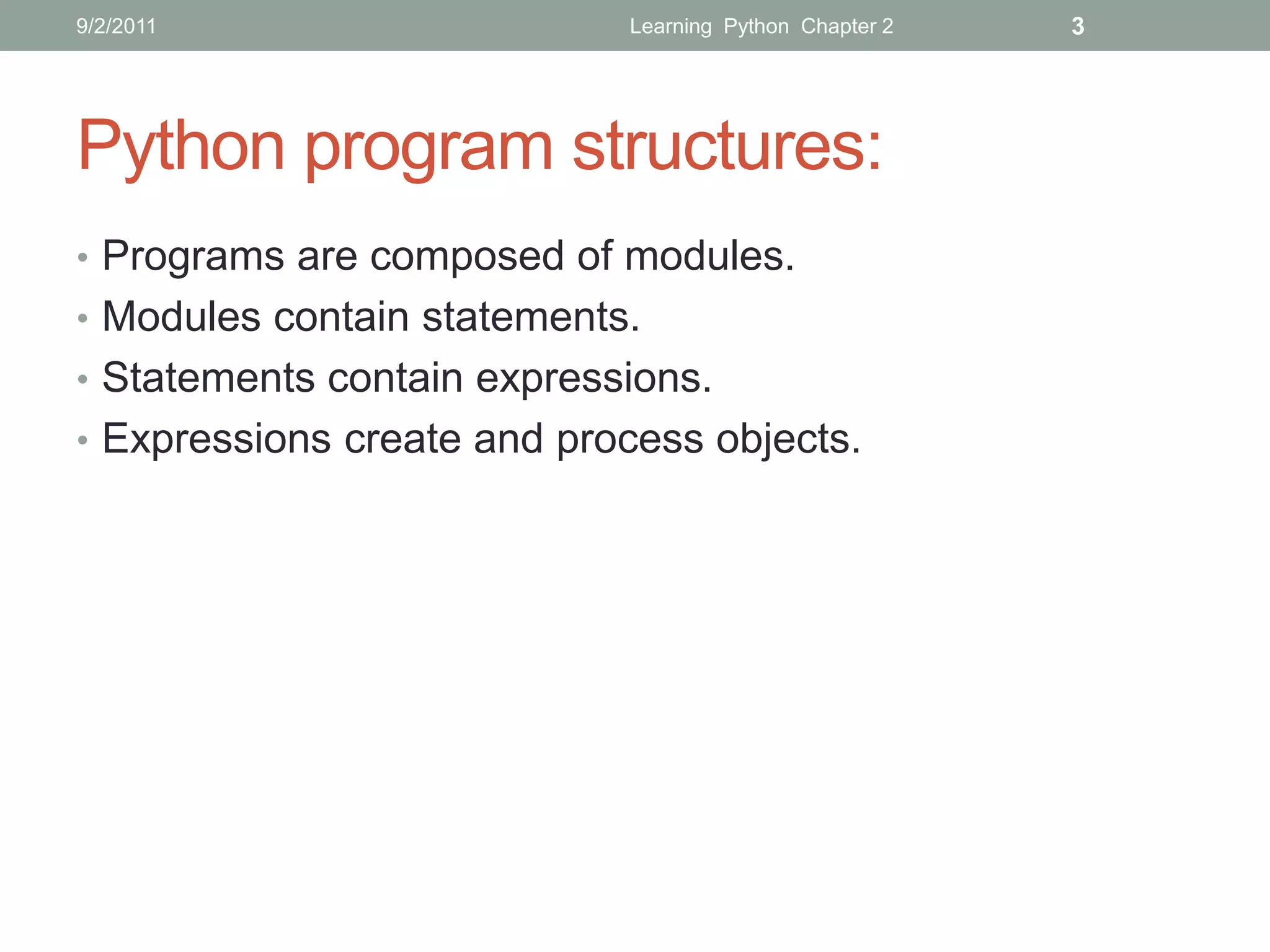 9/2/2011 Learning Python Chapter 2 3

Python program structures:

• Programs are composed of modules.
• Modules contain statements.
• Statements contain expressions.
• Expressions create and process objects.